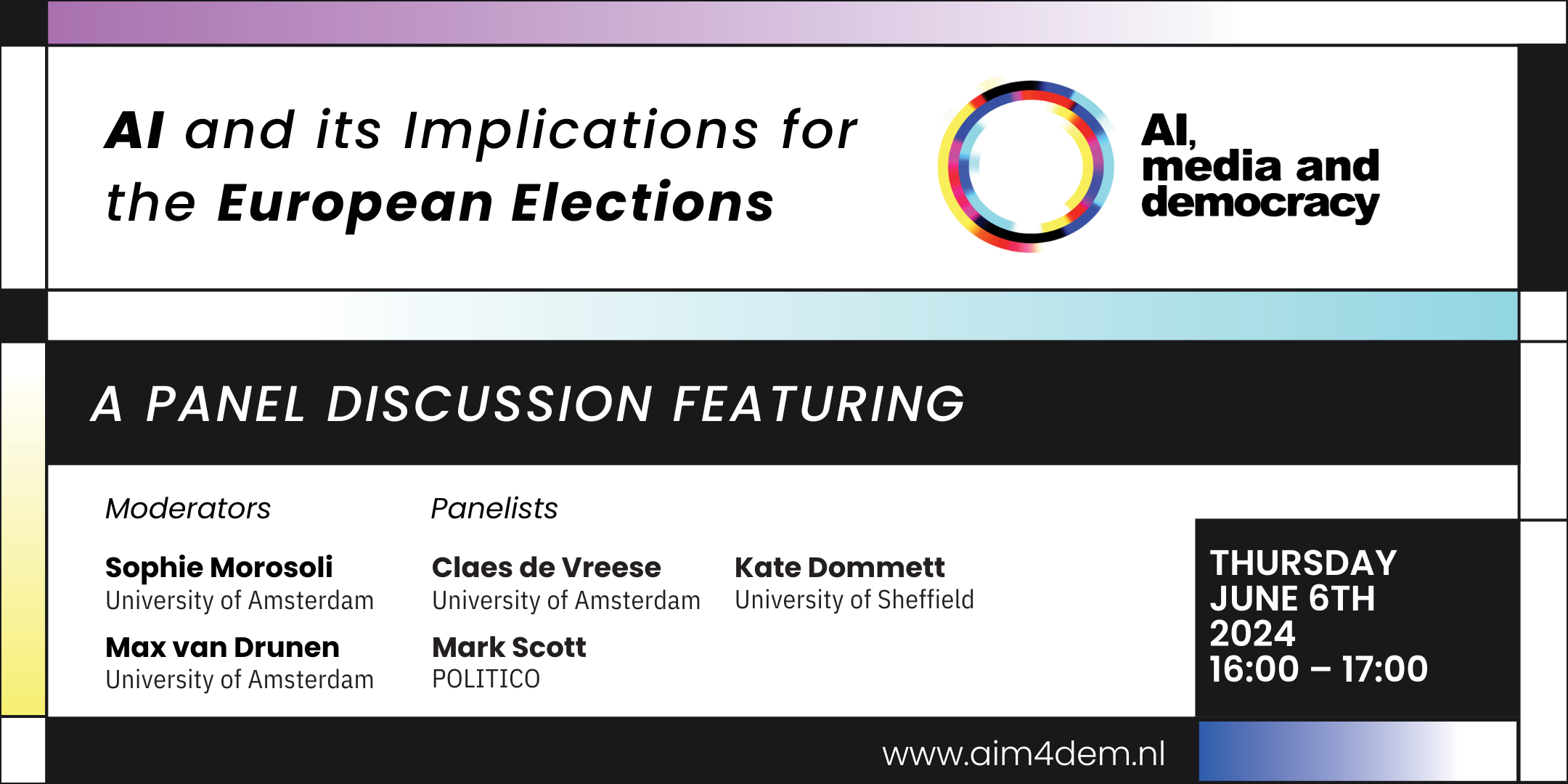 AI and its Implications for the European Elections

AI, media and democracy

A PANEL DISCUSSION FEATURING

Moderators

Sophie Morosoli
University of Amsterdam

Max van Drunen
University of Amsterdam

Panelists

Claes de Vreese
University of Amsterdam

Mark Scott
POLITICO

Kate Dommett
University of Sheffield

THURSDAY
JUNE 6TH
2024
16:00 – 17:00

www.aim4dem.nl